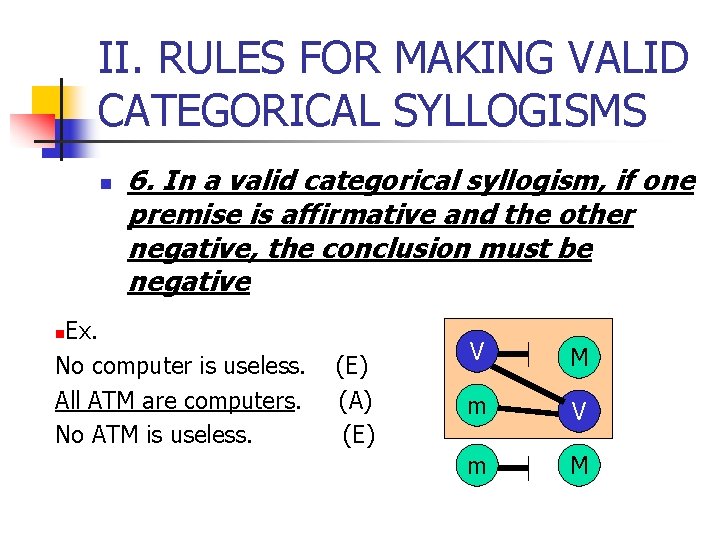 II. RULES FOR MAKING VALID CATEGORICAL SYLLOGISMS

6. In a valid categorical syllogism, if one premise is affirmative and the other negative, the conclusion must be negative

Ex.
No computer is useless. (E)
All ATM are computers. (A)
No ATM is useless. (E)

V
M
m
V
m
M